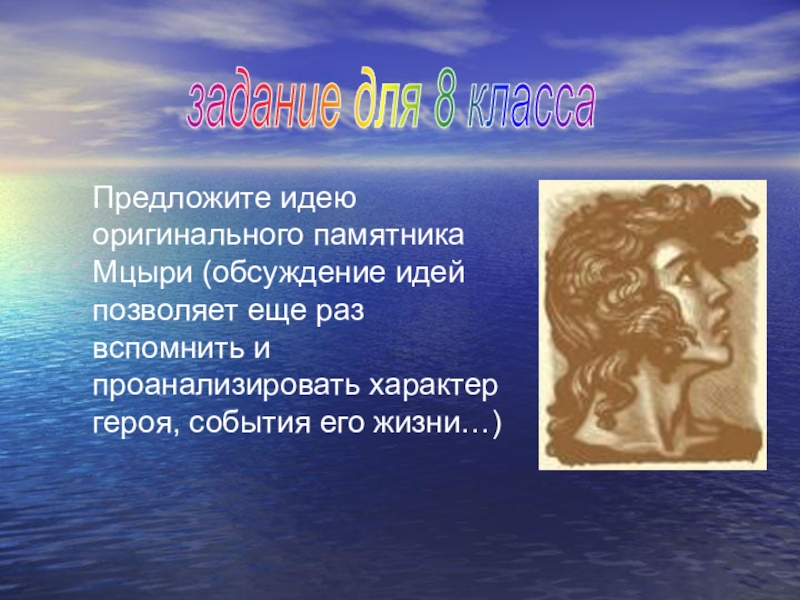 задание для 8 класса

Предложите идею оригинального памятника Мцыри (обсуждение идей позволяет еще раз вспомнить и проанализировать характер героя, события его жизни…)